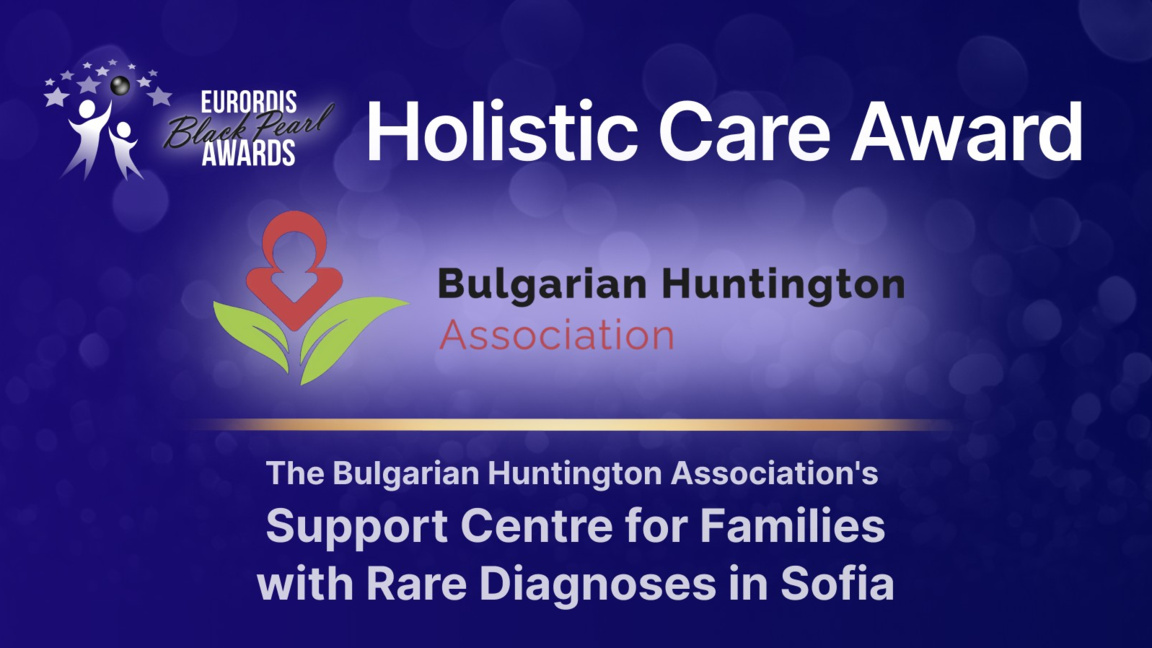 EURORDIS Black Pearl AWARDS

Holistic Care Award

Bulgarian Huntington Association

The Bulgarian Huntington Association's Support Centre for Families with Rare Diagnoses in Sofia